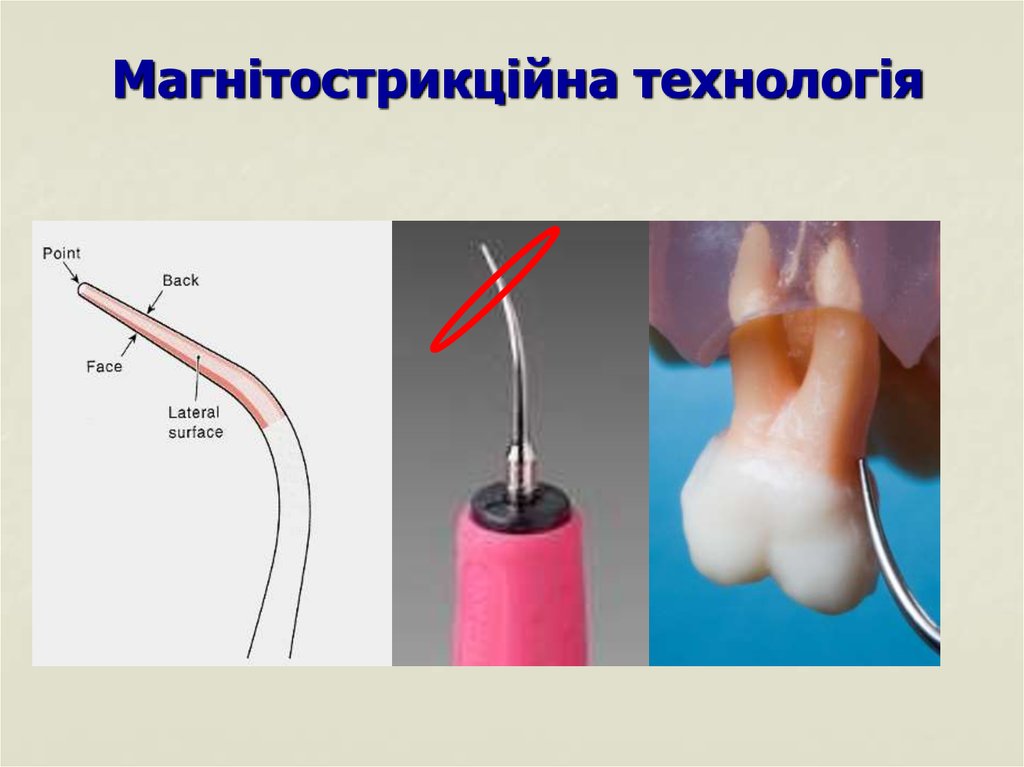 Магнітострикційна технологія

Point

Back

Face

Lateral surface